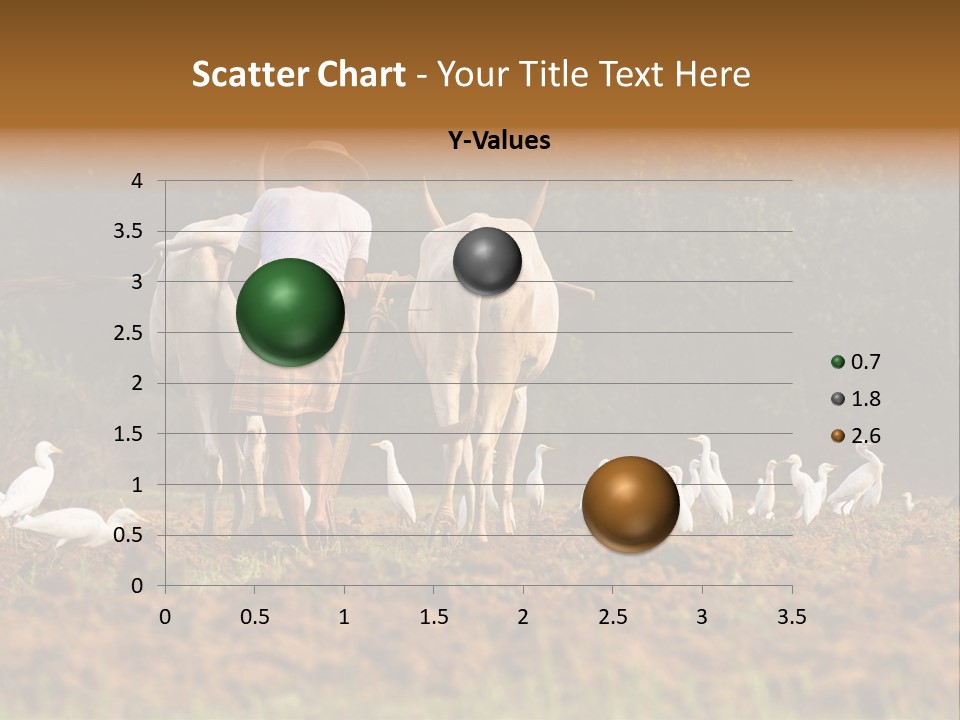 Scatter Chart - Your Title Text Here

Y-Values

4
3.5
3
2.5
2
1.5
1
0.5
0

0 0.5 1 1.5 2 2.5 3 3.5

0.7
1.8
2.6